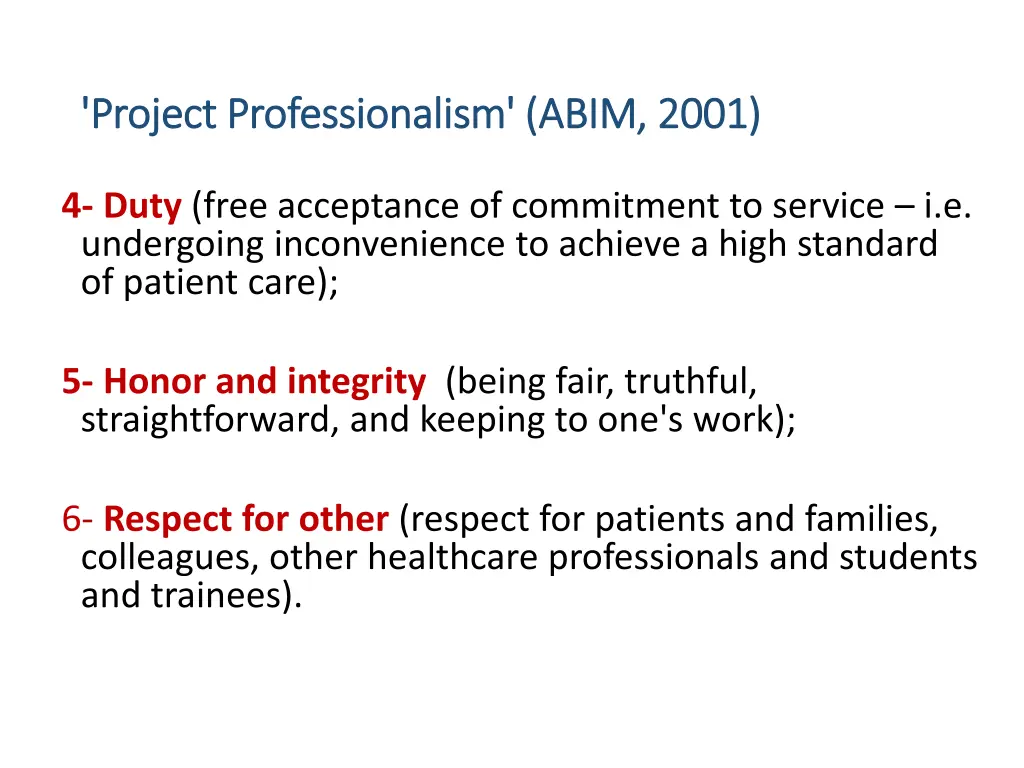 'Project Professionalism' (ABIM, 2001)

4- Duty (free acceptance of commitment to service – i.e. undergoing inconvenience to achieve a high standard of patient care);

5- Honor and integrity (being fair, truthful, straightforward, and keeping to one's work);

6- Respect for other (respect for patients and families, colleagues, other healthcare professionals and students and trainees).